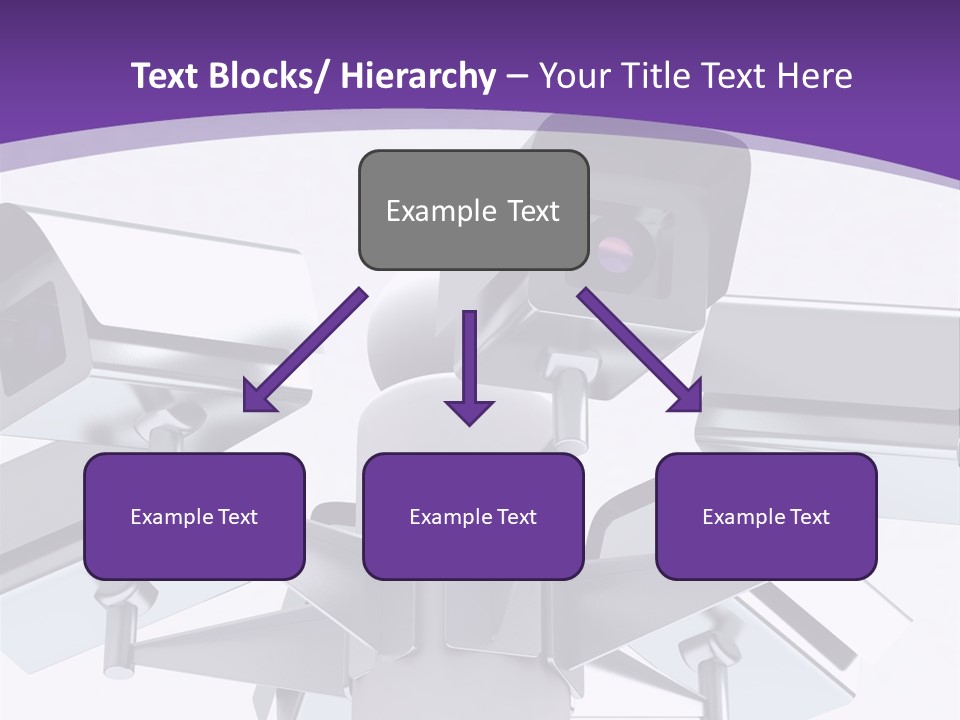 Text Blocks/ Hierarchy – Your Title Text Here

Example Text

Example Text

Example Text

Example Text